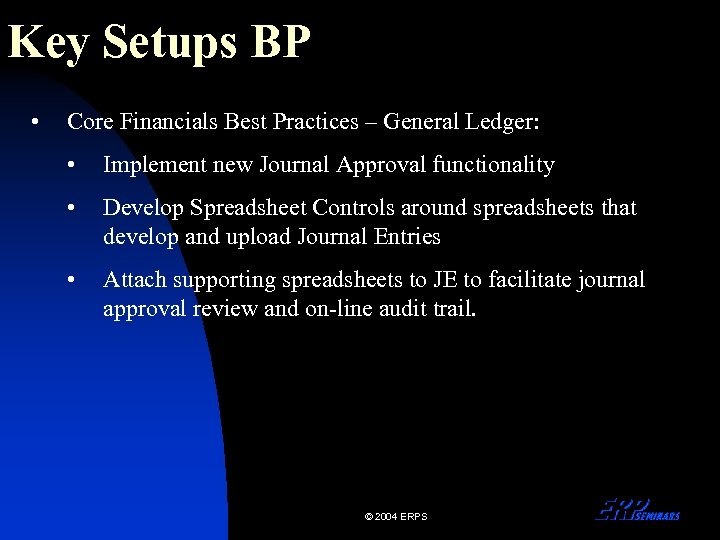 Key Setups BP

• Core Financials Best Practices – General Ledger:

• Implement new Journal Approval functionality

• Develop Spreadsheet Controls around spreadsheets that develop and upload Journal Entries

• Attach supporting spreadsheets to JE to facilitate journal approval review and on-line audit trail.

© 2004 ERPS

ERP SEMINARS